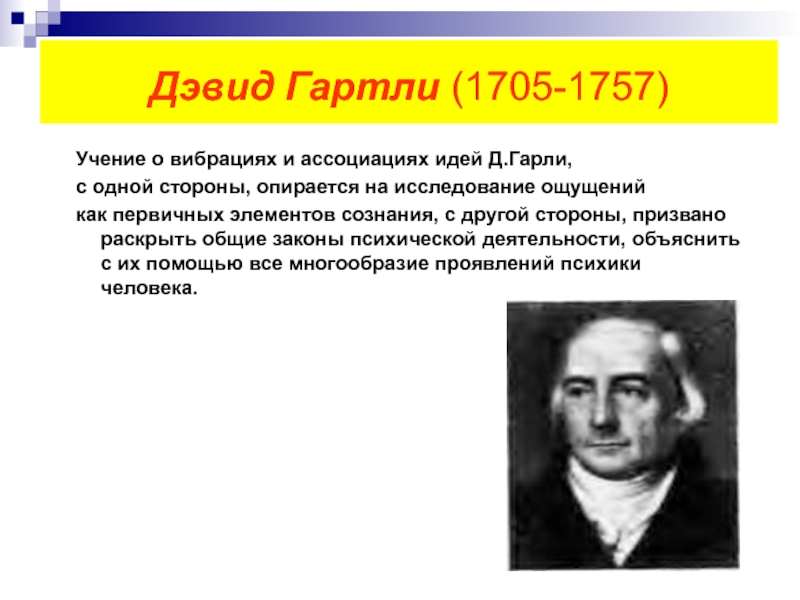 Дэвид Гартли (1705-1757)

Учение о вибрациях и ассоциациях идей Д.Гарли, с одной стороны, опирается на исследование ощущений как первичных элементов сознания, с другой стороны, призвано раскрыть общие законы психической деятельности, объяснить с их помощью все многообразие проявлений психики человека.